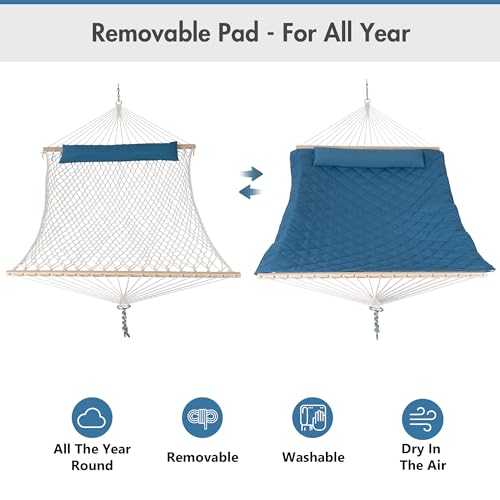 Removable Pad - For All Year

All The Year Round

Removable

Washable

Dry In The Air